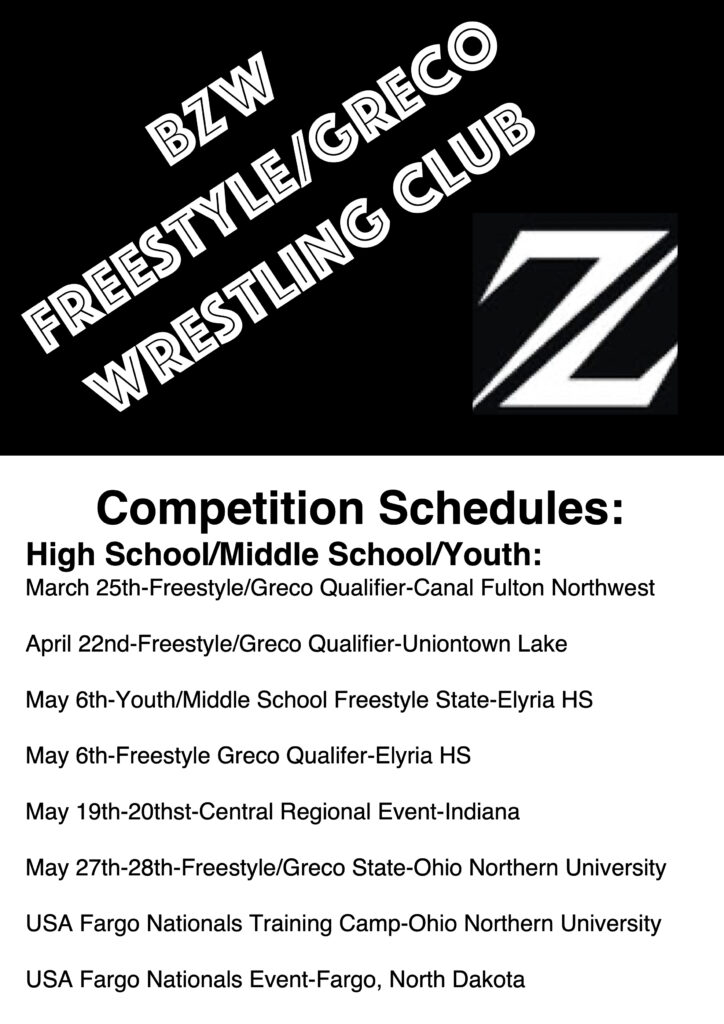 BZW
FREESTYLE/GRECO
WRESTLING CLUB

Z

Competition Schedules:

High School/Middle School/Youth:

March 25th-Freestyle/Greco Qualifier-Canal Fulton Northwest

April 22nd-Freestyle/Greco Qualifier-Uniontown Lake

May 6th-Youth/Middle School Freestyle State-Elyria HS

May 6th-Freestyle Greco Qualifer-Elyria HS

May 19th-20thst-Central Regional Event-Indiana

May 27th-28th-Freestyle/Greco State-Ohio Northern University

USA Fargo Nationals Training Camp-Ohio Northern University

USA Fargo Nationals Event-Fargo, North Dakota